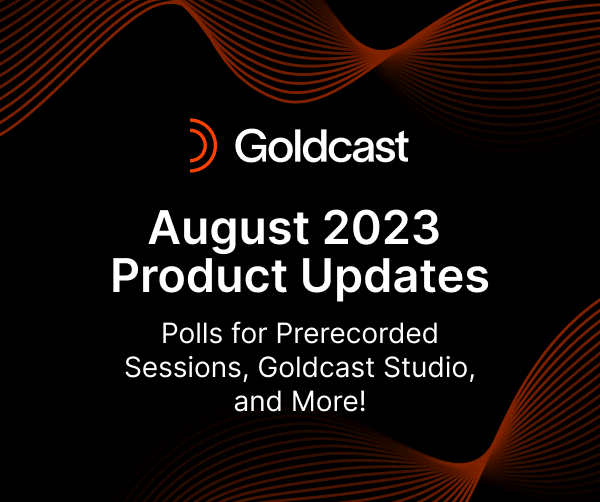 Goldcast

August 2023
Product Updates

Polls for Prerecorded Sessions, Goldcast Studio, and More!